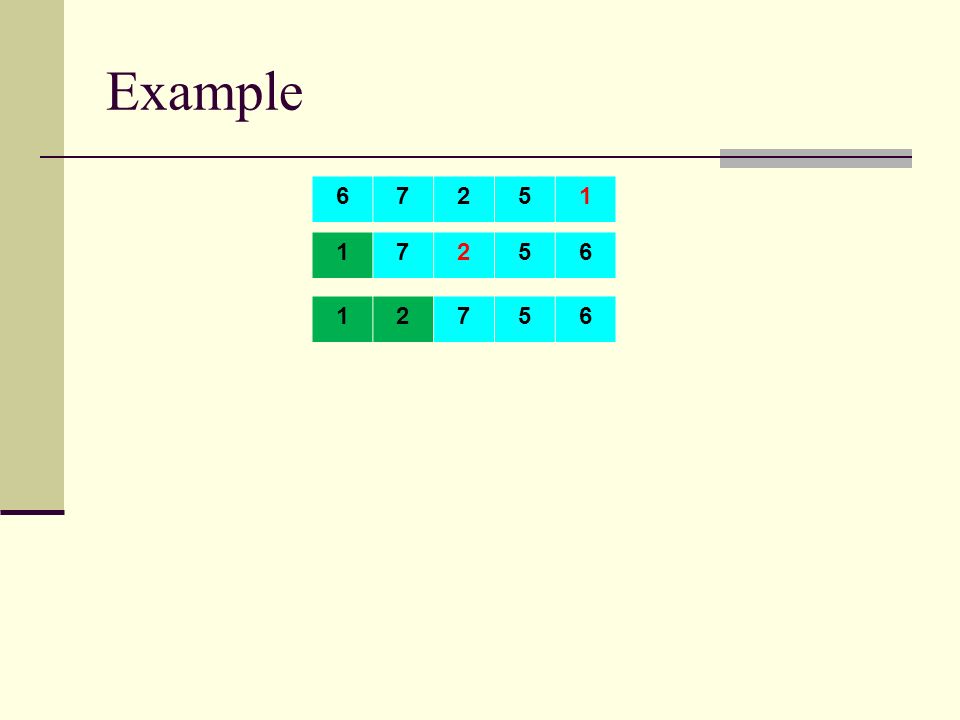 Example

| 6 | 7 | 2 | 5 | 1 |
|---|---|---|---|---|

| 1 | 7 | 2 | 5 | 6 |
|---|---|---|---|---|

| 1 | 2 | 7 | 5 | 6 |
|---|---|---|---|---|